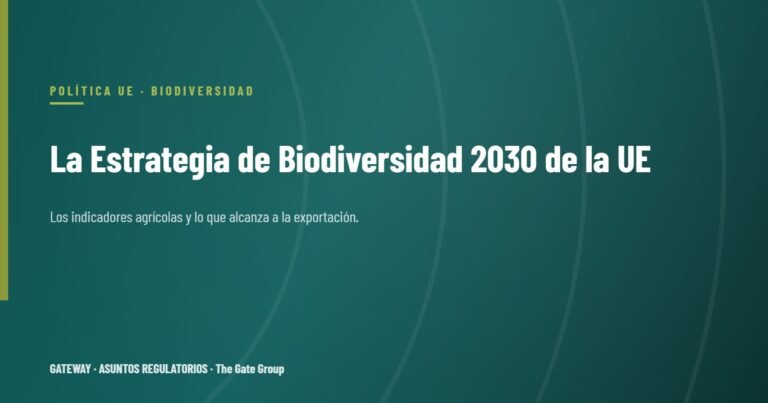 POLÍTICA UE · BIODIVERSIDAD

La Estrategia de Biodiversidad 2030 de la UE

Los indicadores agrícolas y lo que alcanza a la exportación.

GATEWAY · ASUNTOS REGULATORIOS · The Gate Group